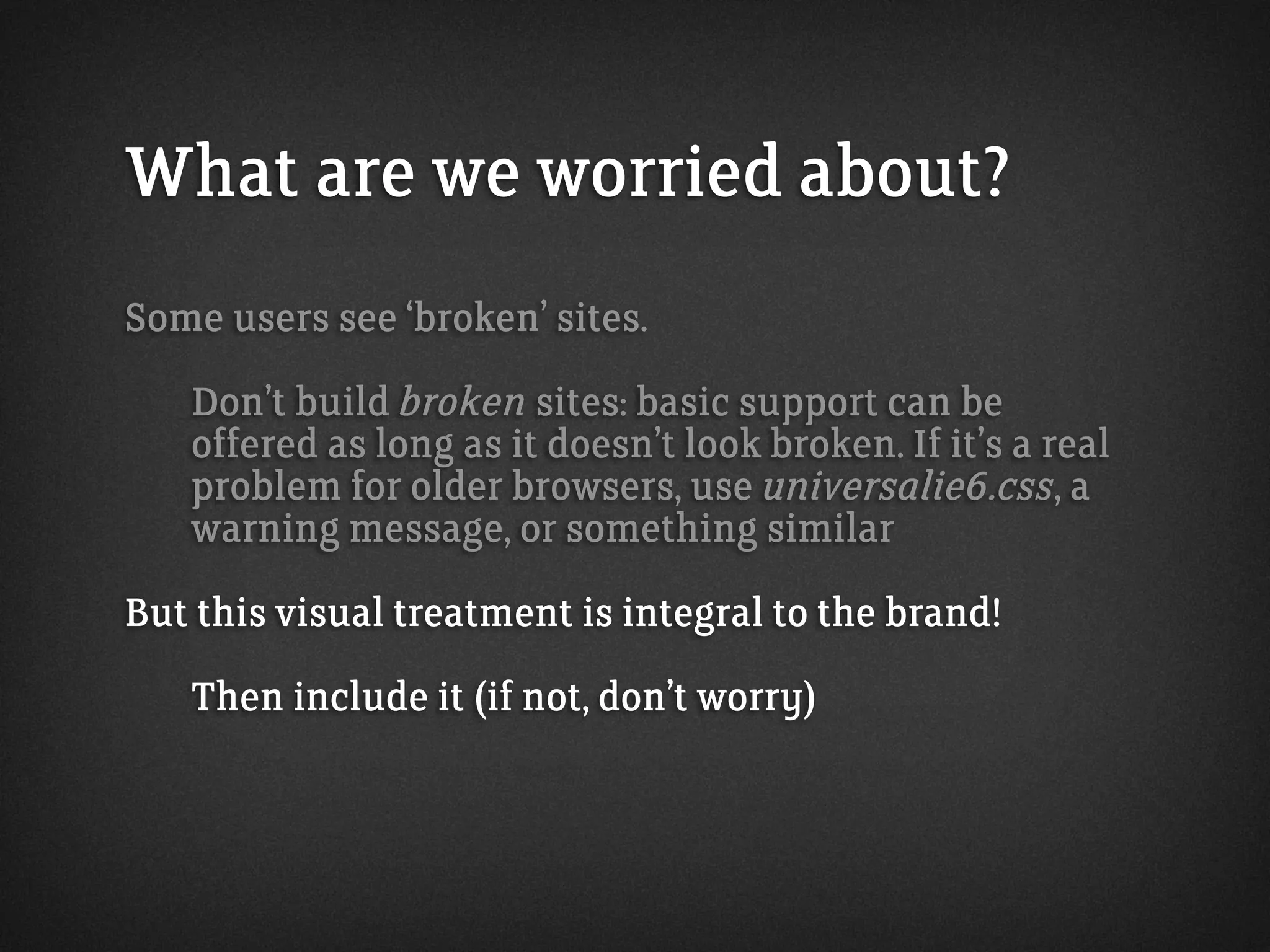 What are we worried about?

Some users see ‘broken’ sites.

Don’t build broken sites: basic support can be offered as long as it doesn’t look broken. If it’s a real problem for older browsers, use universalie6.css, a warning message, or something similar

But this visual treatment is integral to the brand!

Then include it (if not, don’t worry)